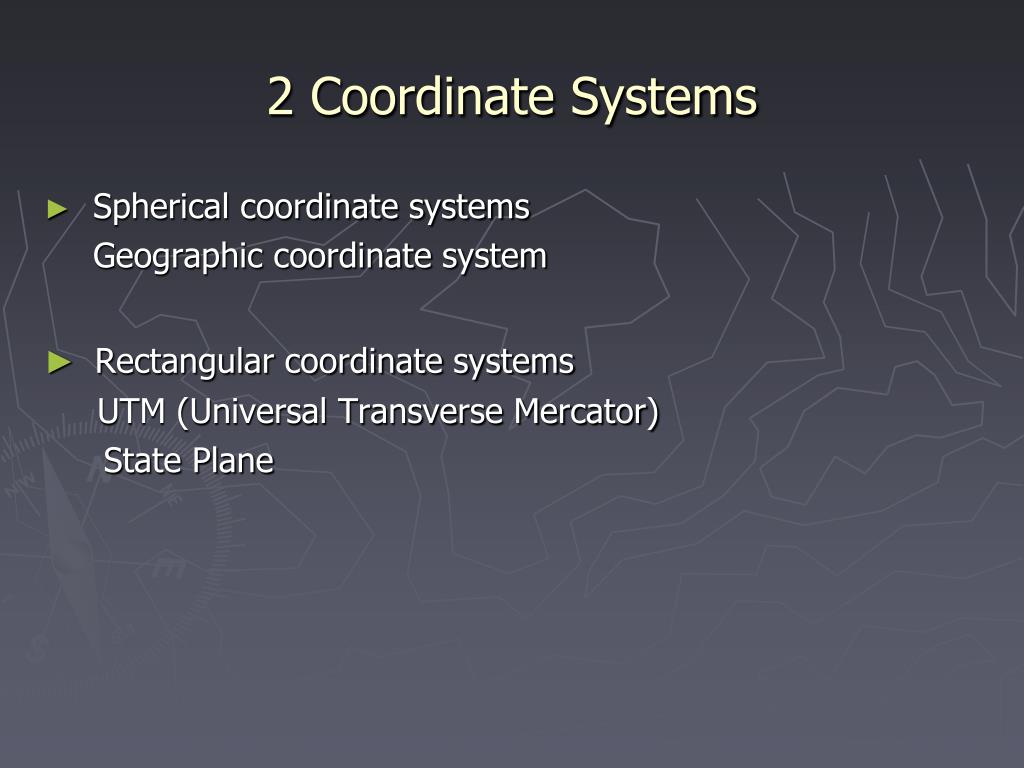 2 Coordinate Systems

► Spherical coordinate systems
Geographic coordinate system

► Rectangular coordinate systems
UTM (Universal Transverse Mercator)
State Plane